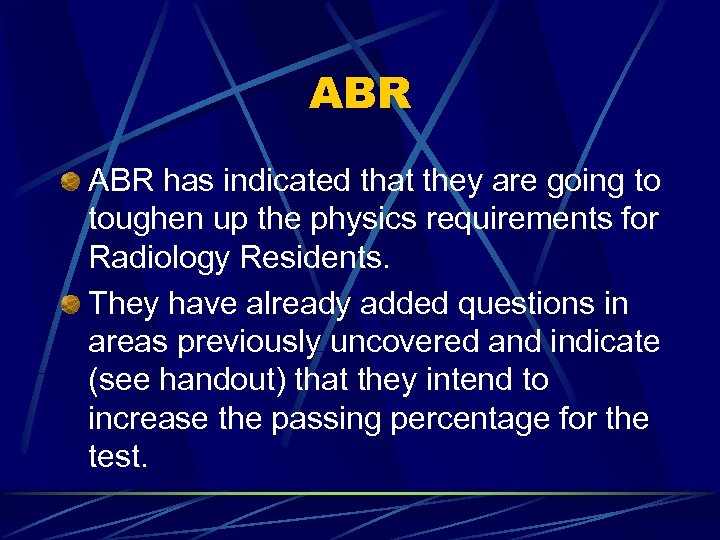 ABR

ABR has indicated that they are going to toughen up the physics requirements for Radiology Residents.

They have already added questions in areas previously uncovered and indicate (see handout) that they intend to increase the passing percentage for the test.